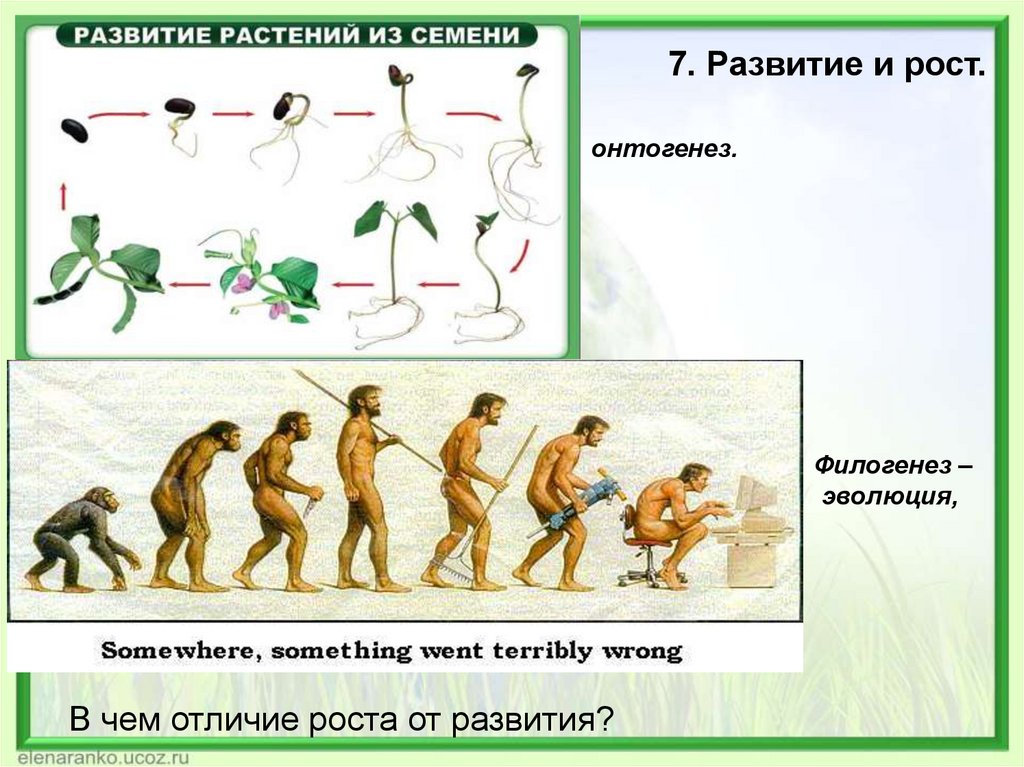 РАЗВИТИЕ РАСТЕНИЙ ИЗ СЕМЕНИ

7. Развитие и рост.

онтогенез.

Филогенез – эволюция,

Somewhere, something went terribly wrong

В чем отличие роста от развития?

elenaranko.ucoz.ru